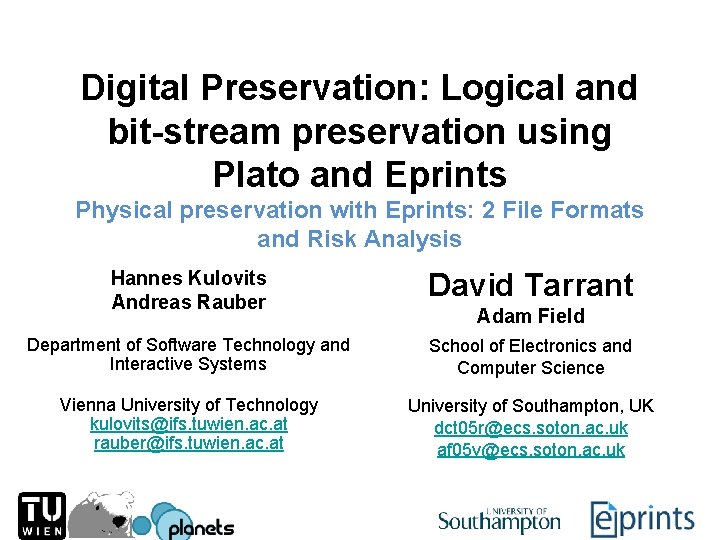 Digital Preservation: Logical and bit-stream preservation using Plato and Eprints

Physical preservation with Eprints: 2 File Formats and Risk Analysis

Hannes Kulovits
Andreas Rauber

Department of Software Technology and Interactive Systems

Vienna University of Technology
kulovits@ifs.tuwien.ac.at
rauber@ifs.tuwien.ac.at

David Tarrant
Adam Field

School of Electronics and Computer Science

University of Southampton, UK
dct05r@ecs.soton.ac.uk
af05v@ecs.soton.ac.uk

TU WIEN

planets

UNIVERSITY OF Southampton

eprints